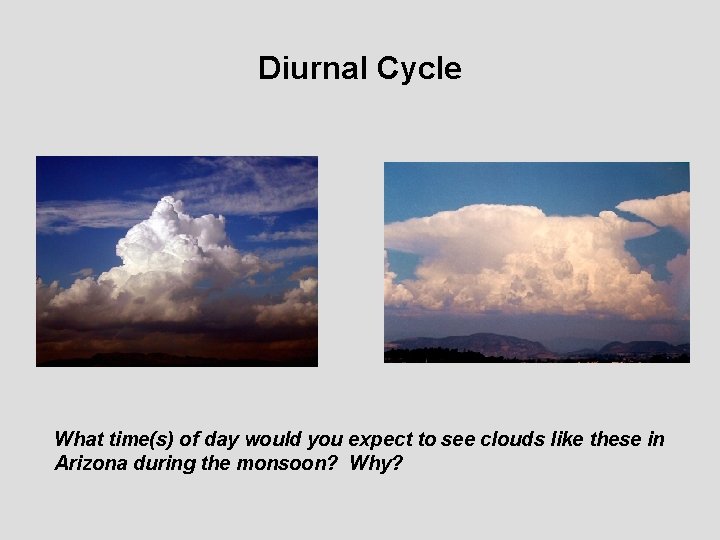 Diurnal Cycle

What time(s) of day would you expect to see clouds like these in Arizona during the monsoon?  Why?